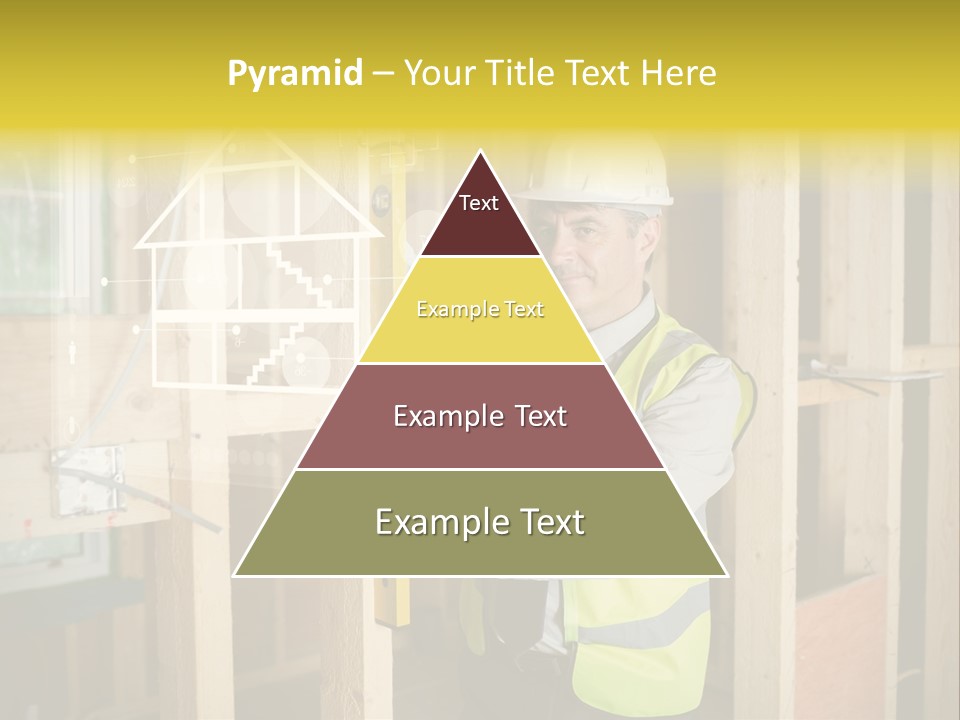 Pyramid – Your Title Text Here

Text

Example Text

Example Text

Example Text